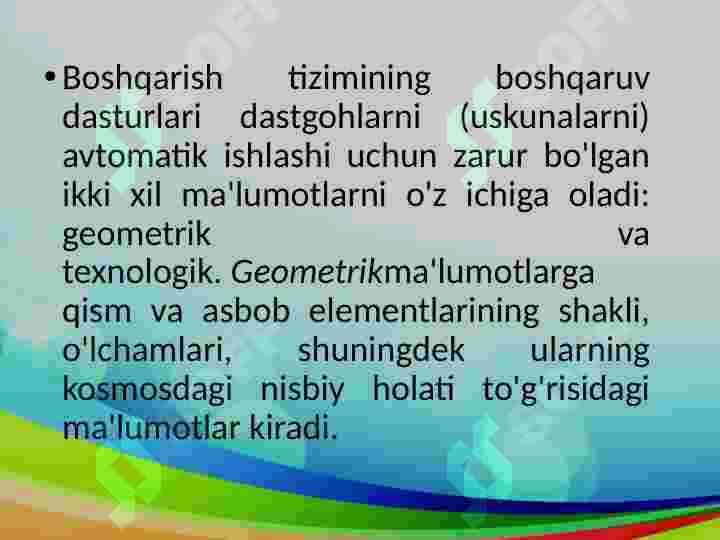 • Boshqarish tizimining boshqaruv dasturlari dastgohlarni (uskunalarni) avtomatik ishlashi uchun zarur bo'lgan ikki xil ma'lumotlarni o'z ichiga oladi: geometrik va texnologik. Geometrikma'lumotlarga qism va asbob elementlarining shakli, o'lchamlari, shuningdek ularning kosmosdagi nisbiy holati to'g'risidagi ma'lumotlar kiradi.